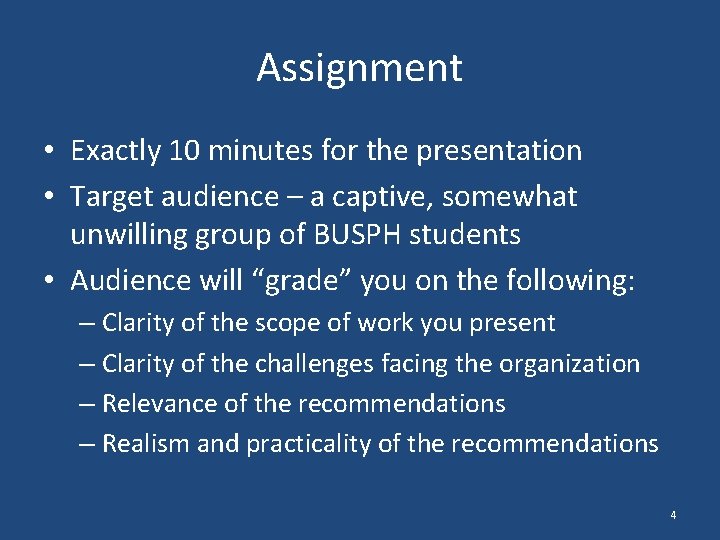 Assignment

• Exactly 10 minutes for the presentation
• Target audience – a captive, somewhat unwilling group of BUSPH students
• Audience will “grade” you on the following:
– Clarity of the scope of work you present
– Clarity of the challenges facing the organization
– Relevance of the recommendations
– Realism and practicality of the recommendations

4